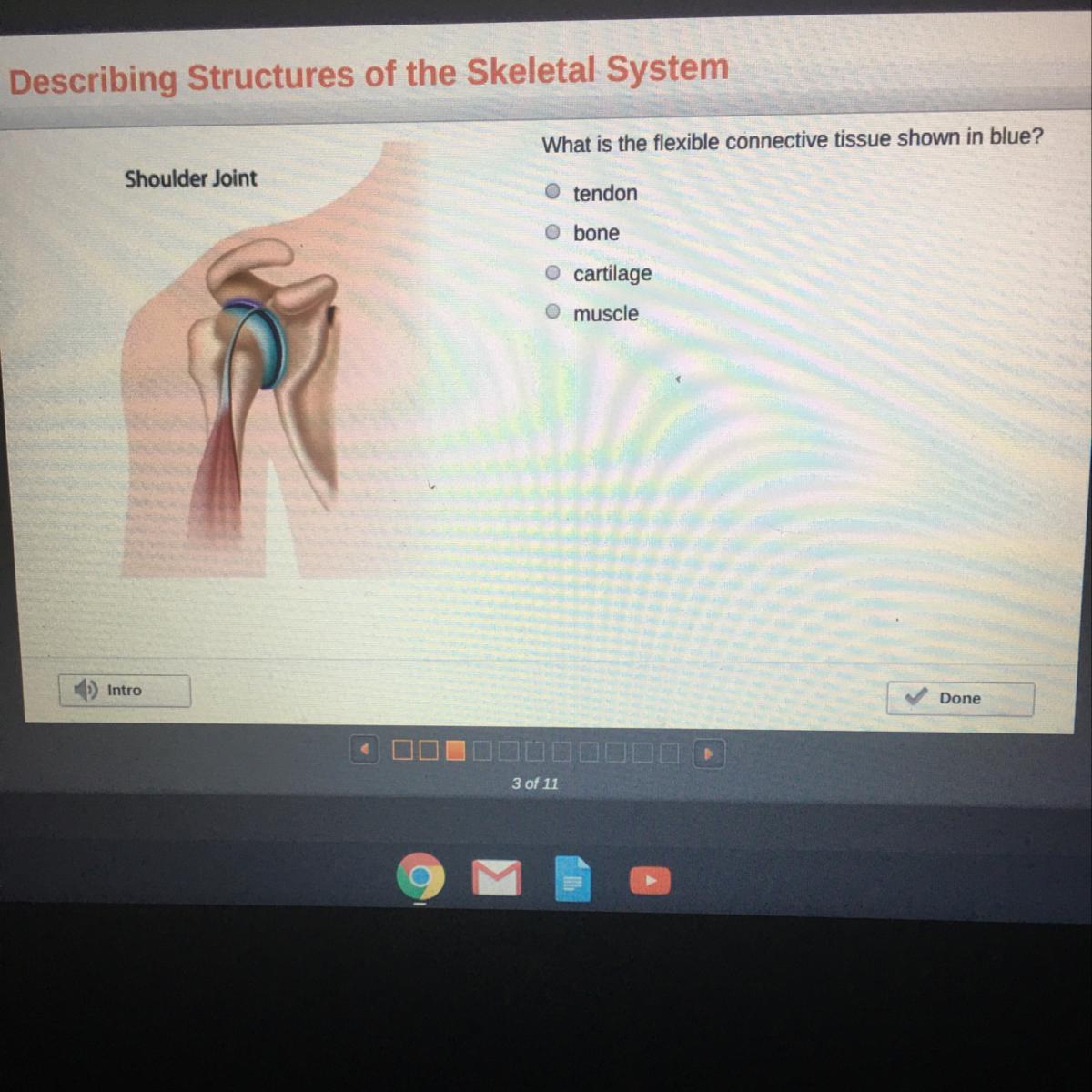 Describing Structures of the Skeletal System

Shoulder Joint

What is the flexible connective tissue shown in blue?

tendon

bone

cartilage

muscle

Intro

Done

3 of 11